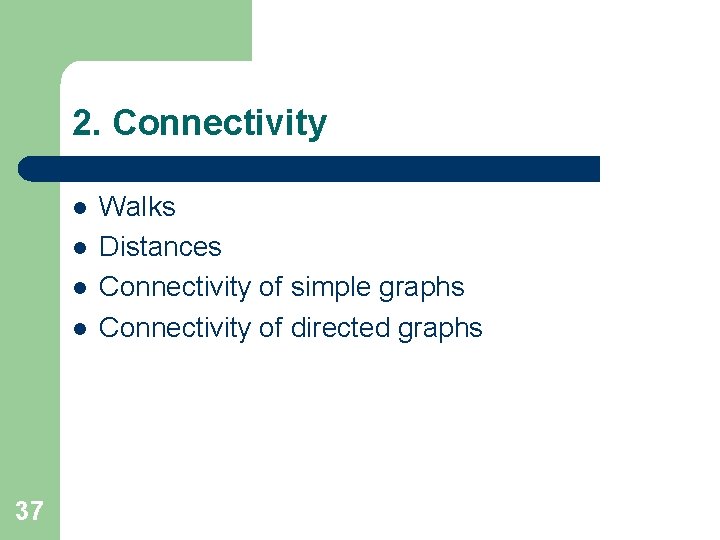 2. Connectivity

- Walks
- Distances
- Connectivity of simple graphs
- Connectivity of directed graphs

37